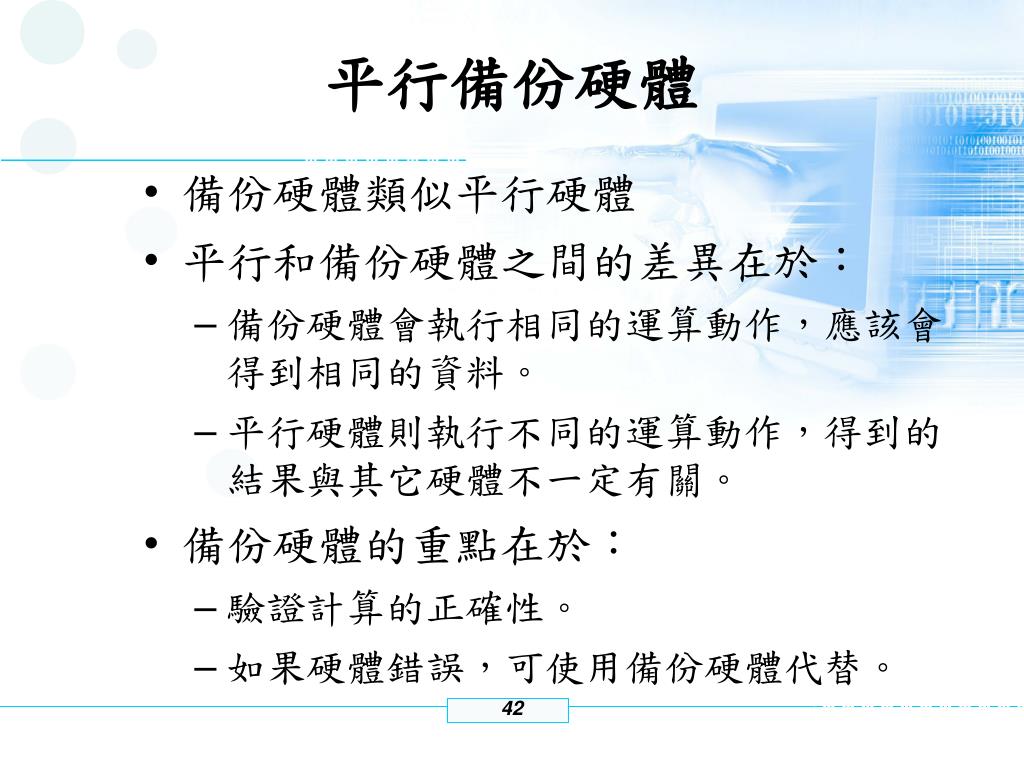 平行備份硬體

• 備份硬體類似平行硬體
• 平行和備份硬體之間的差異在於：
– 備份硬體會執行相同的運算動作，應該會得到相同的資料。
– 平行硬體則執行不同的運算動作，得到的結果與其它硬體不一定有關。
• 備份硬體的重點在於：
– 驗證計算的正確性。
– 如果硬體錯誤，可使用備份硬體代替。

42